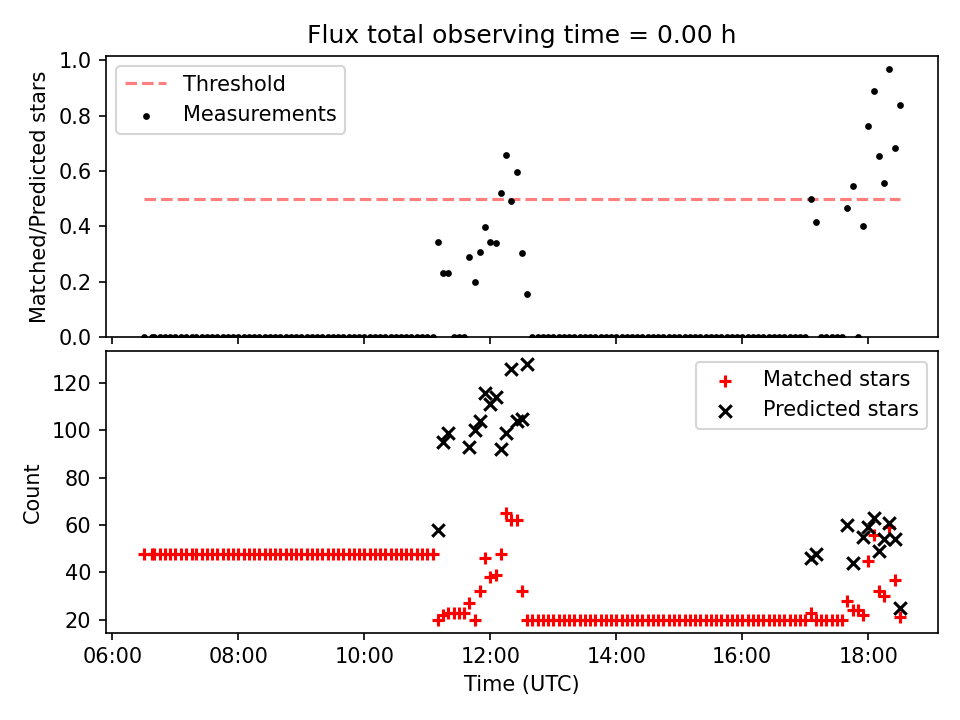 Flux total observing time = 0.00 h

Threshold
Measurements

Matched/Predicted stars

1.0
0.8
0.6
0.4
0.2
0.0

Matched stars
Predicted stars

Count

120
100
80
60
40
20

06:00
08:00
10:00
12:00
14:00
16:00
18:00

Time (UTC)